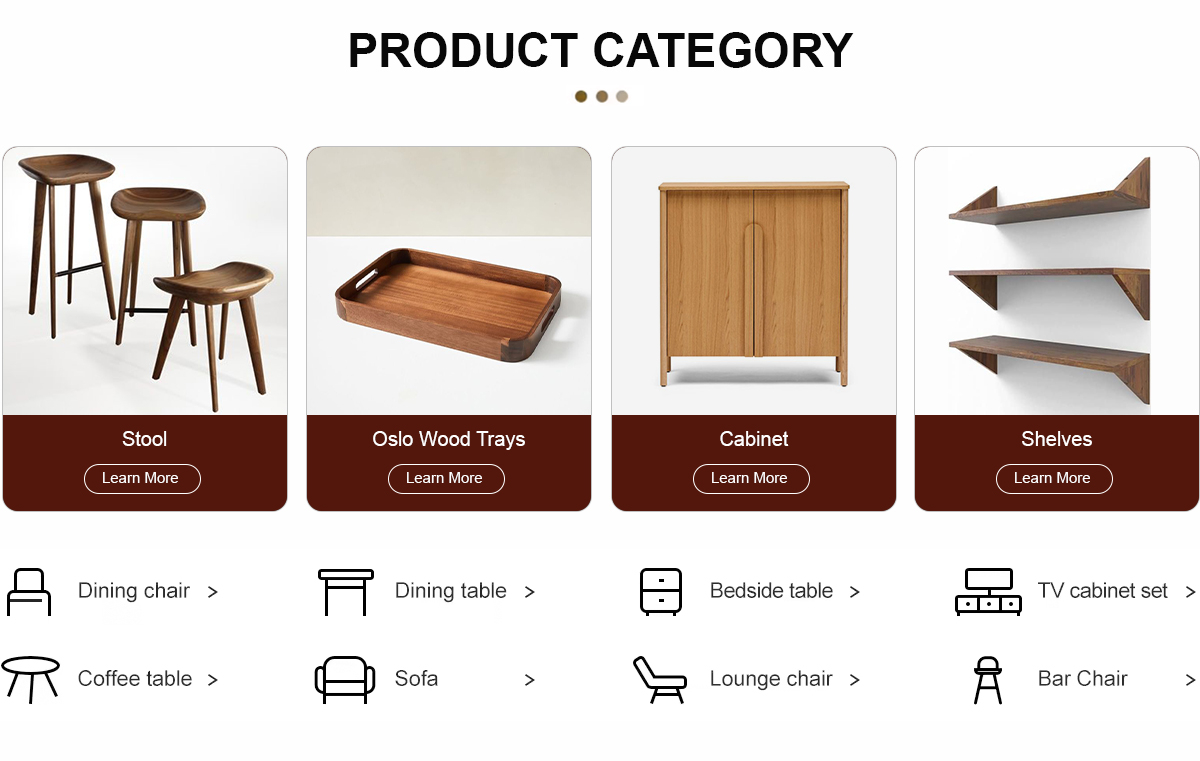 PRODUCT CATEGORY

Stool
Learn More

Oslo Wood Trays
Learn More

Cabinet
Learn More

Shelves
Learn More

Dining chair >
Dining table >
Bedside table >
TV cabinet set >
Coffee table >
Sofa >
Lounge chair >
Bar Chair >